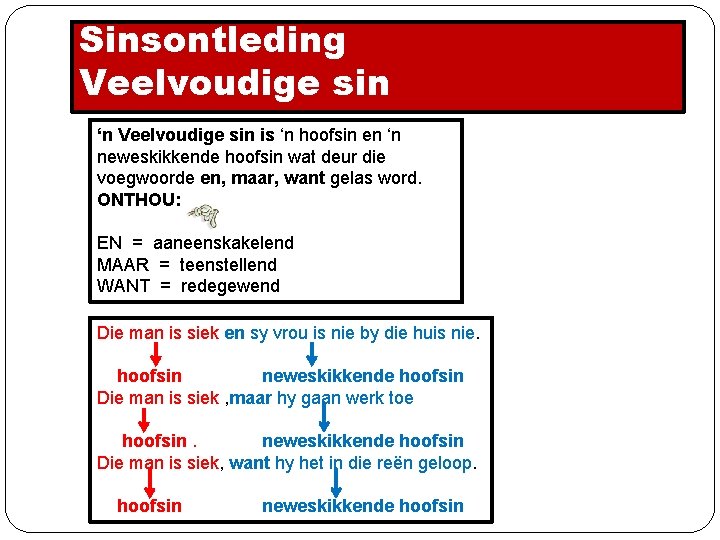 Sinsontleding
Veelvoudige sin

‘n Veelvoudige sin is ‘n hoofsin en ‘n neweskikkende hoofsin wat deur die voegwoorde en, maar, want gelas word.
ONTHOU:

EN = aaneenskakelend
MAAR = teenstellend
WANT = redegewend

Die man is siek en sy vrou is nie by die huis nie.
hoofsin neweskikkende hoofsin
Die man is siek ,maar hy gaan werk toe
hoofsin . neweskikkende hoofsin
Die man is siek, want hy het in die reën geloop.
hoofsin neweskikkende hoofsin